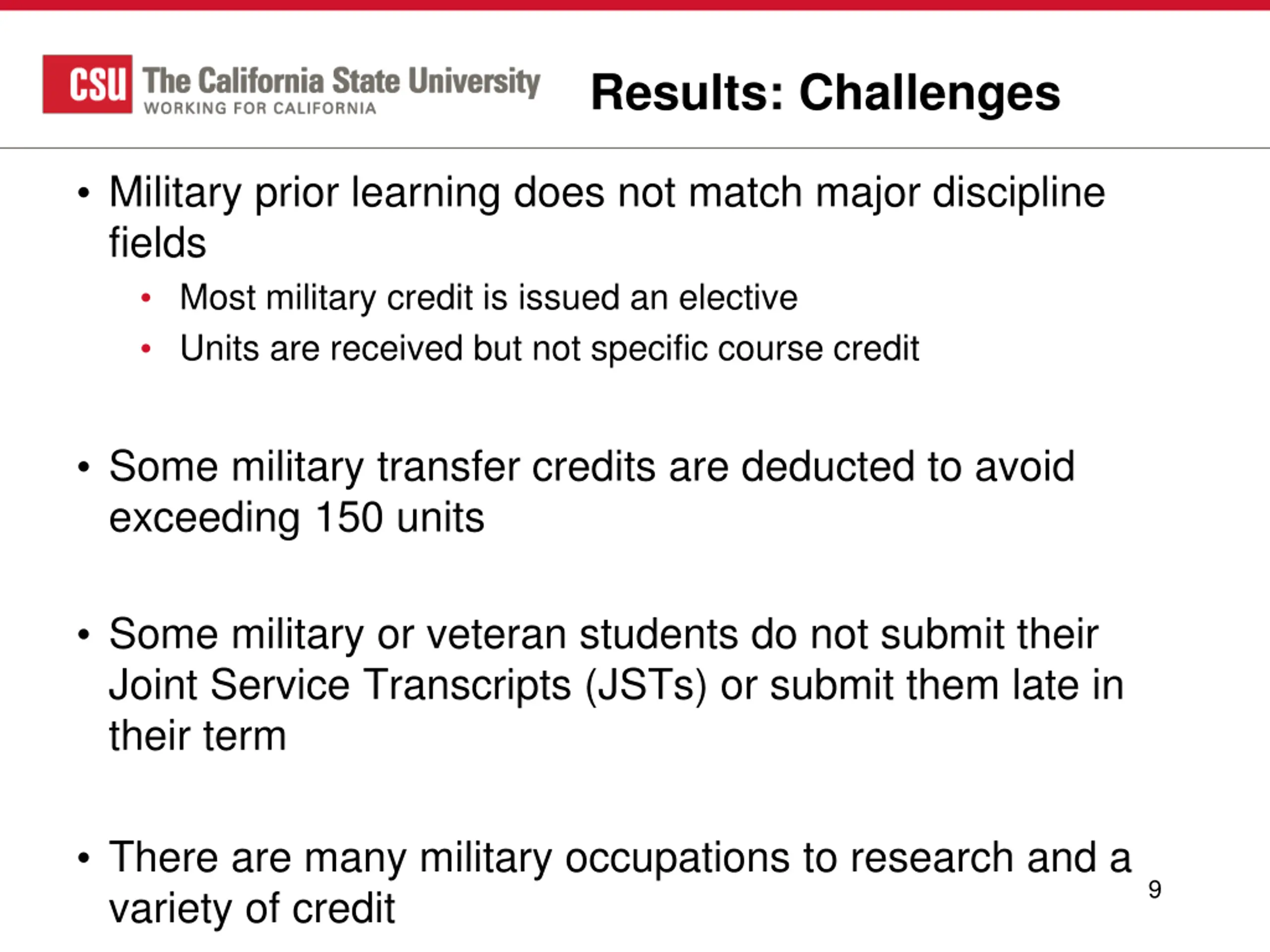 CSU The California State University
WORKING FOR CALIFORNIA

Results: Challenges

• Military prior learning does not match major discipline fields
  • Most military credit is issued an elective
  • Units are received but not specific course credit

• Some military transfer credits are deducted to avoid exceeding 150 units

• Some military or veteran students do not submit their Joint Service Transcripts (JSTs) or submit them late in their term

• There are many military occupations to research and a variety of credit

9